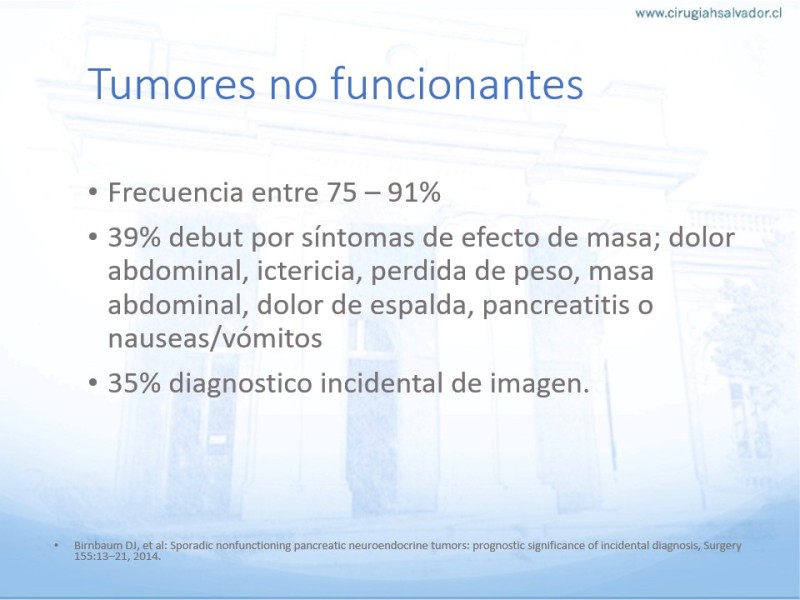 www.cirugiahsalvador.cl

Tumores no funcionantes

• Frecuencia entre 75 – 91%
• 39% debut por síntomas de efecto de masa; dolor abdominal, ictericia, perdida de peso, masa abdominal, dolor de espalda, pancreatitis o nauseas/vómitos
• 35% diagnostico incidental de imagen.

• Birnbaum DJ, et al: Sporadic nonfunctioning pancreatic neuroendocrine tumors: prognostic significance of incidental diagnosis, Surgery 155:13–21, 2014.